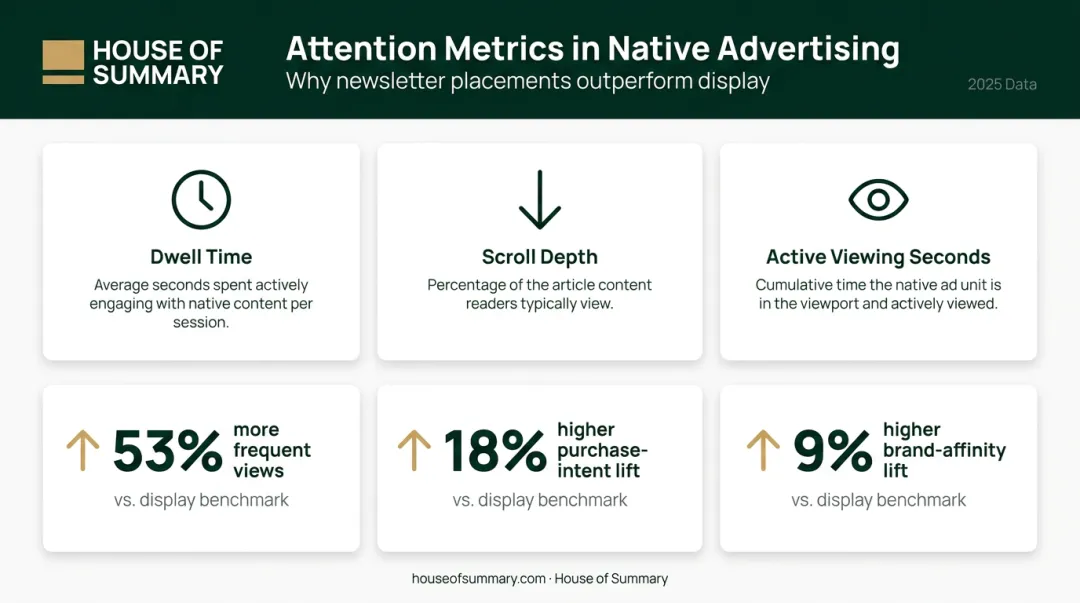 HOUSE OF SUMMARY

Attention Metrics in Native Advertising

Why newsletter placements outperform display

2025 Data

Dwell Time

Average seconds spent actively engaging with native content per session.

Scroll Depth

Percentage of the article content readers typically view.

Active Viewing Seconds

Cumulative time the native ad unit is in the viewport and actively viewed.

53% more frequent views

vs. display benchmark

18% higher purchase-intent lift

vs. display benchmark

9% higher brand-affinity lift

vs. display benchmark

houseofsummary.com · House of Summary